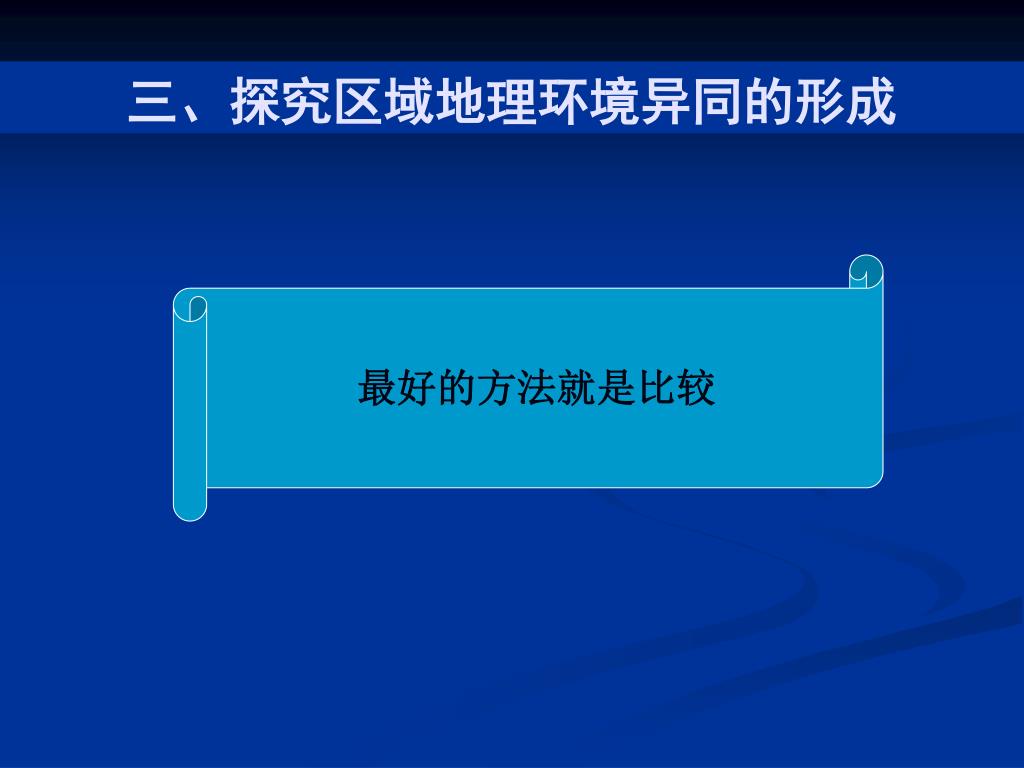 三、探究区域地理环境异同的形成

最好的方法就是比较